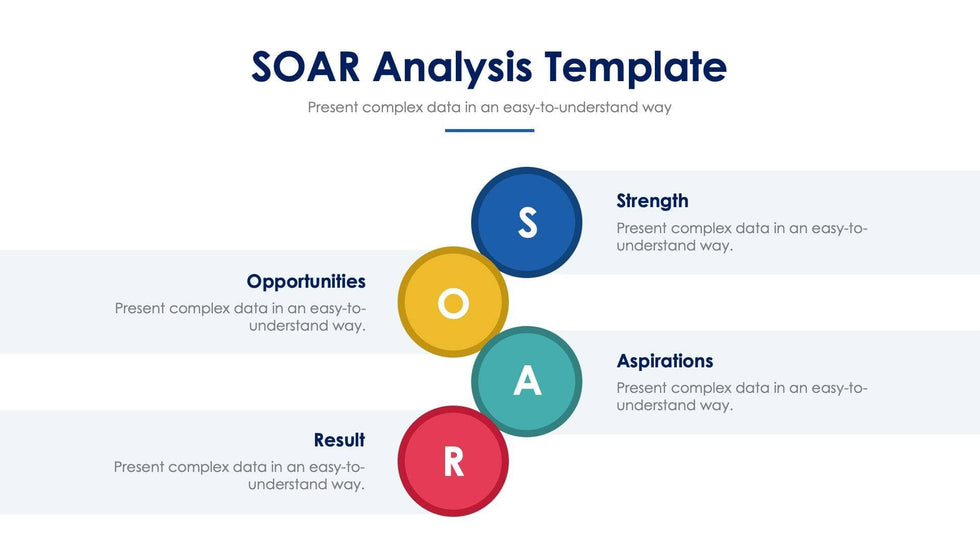 SOAR Analysis Template

Present complex data in an easy-to-understand way

S

Strength

Present complex data in an easy-to-understand way.

O

Opportunities

Present complex data in an easy-to-understand way.

A

Aspirations

Present complex data in an easy-to-understand way.

R

Result

Present complex data in an easy-to-understand way.